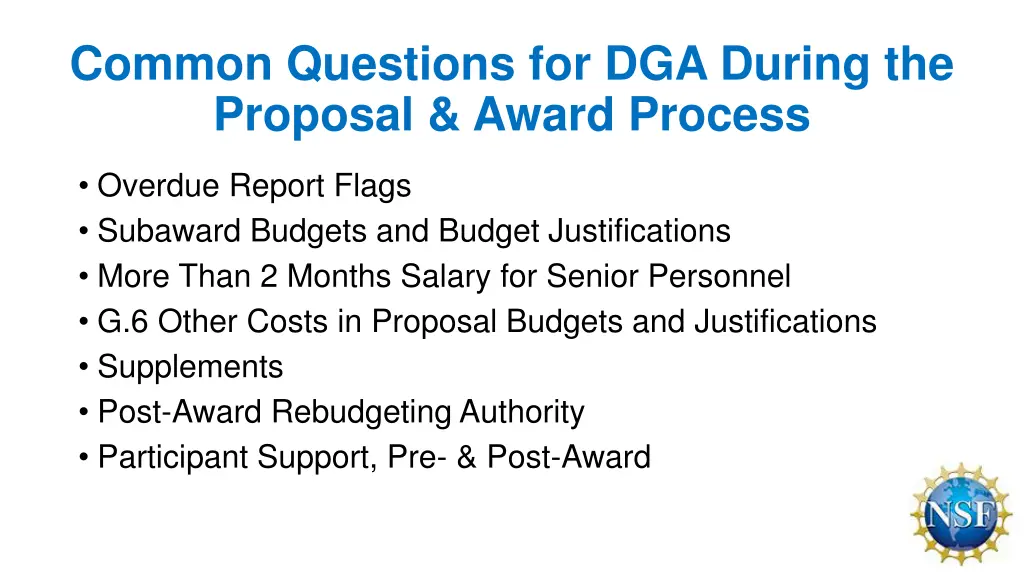 Common Questions for DGA During the Proposal & Award Process

• Overdue Report Flags
• Subaward Budgets and Budget Justifications
• More Than 2 Months Salary for Senior Personnel
• G.6 Other Costs in Proposal Budgets and Justifications
• Supplements
• Post-Award Rebudgeting Authority
• Participant Support, Pre- & Post-Award

NSF